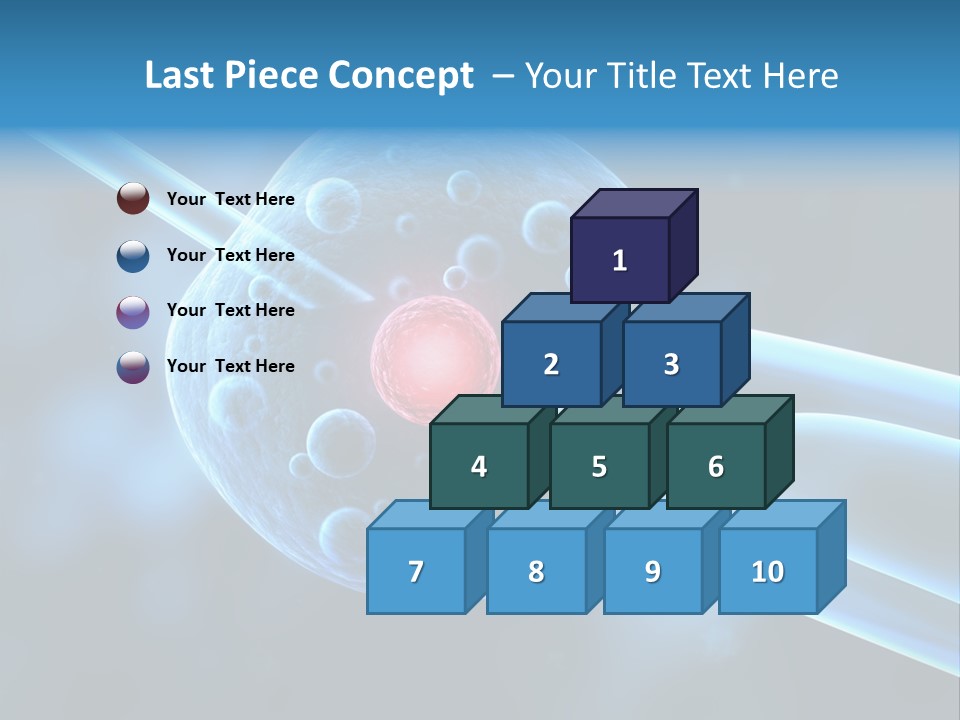 Last Piece Concept – Your Title Text Here

Your Text Here

Your Text Here

Your Text Here

Your Text Here

1

2

3

4

5

6

7

8

9

10